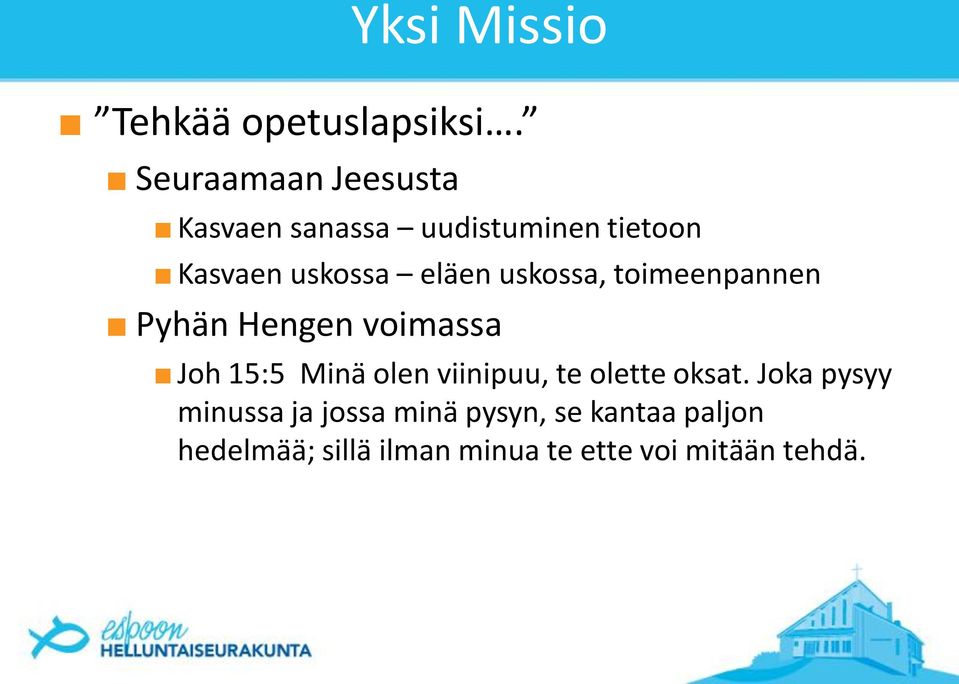 Yksi Missio

”Tehkää opetuslapsiksi….”

Seuraamaan Jeesusta

Kasvaen sanassa – uudistuminen tietoon

Kasvaen uskossa – eläen uskossa, toimeenpannen

Pyhän Hengen voimassa

Joh 15:5 Minä olen viinipuu, te olette oksat. Joka pysyy minussa ja jossa minä pysyn, se kantaa paljon hedelmää; sillä ilman minua te ette voi mitään tehdä.

espoon
HELLUNTAISEURAKUNTA